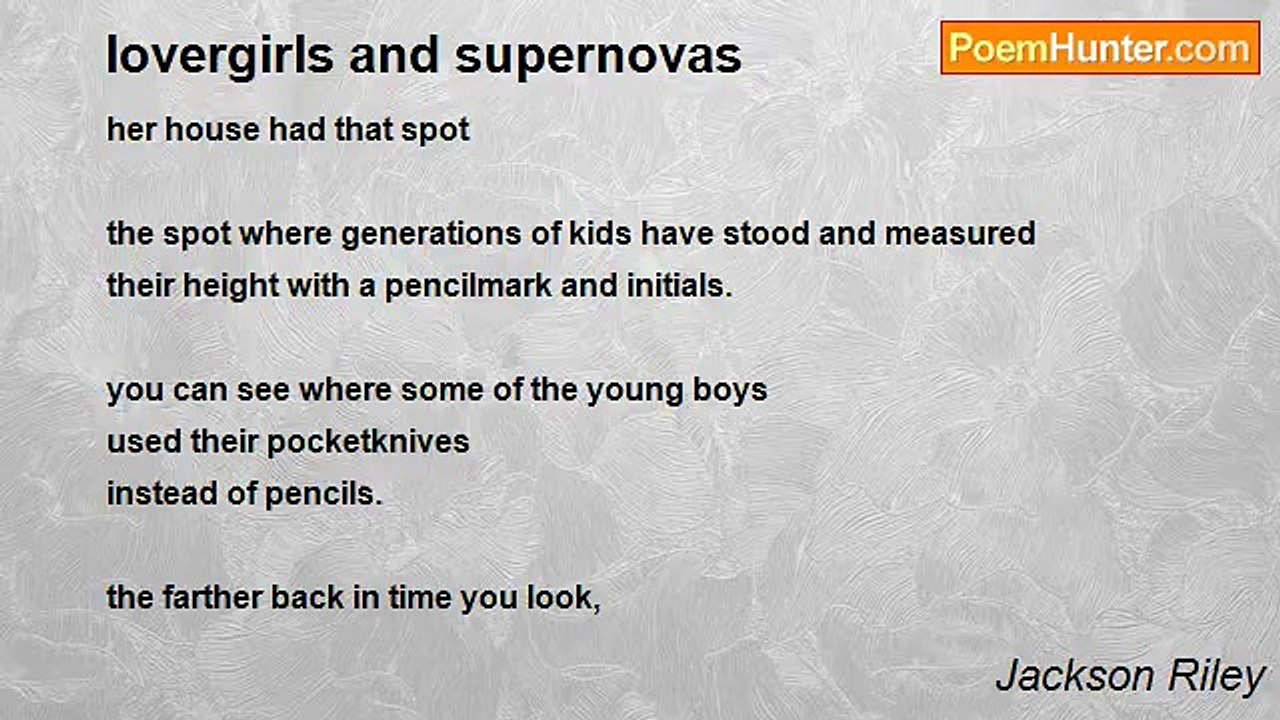 lovergirls and supernovas

PoemHunter.com

her house had that spot

the spot where generations of kids have stood and measured
their height with a pencilmark and initials.

you can see where some of the young boys
used their pocketknives
instead of pencils.

the farther back in time you look,

Jackson Riley